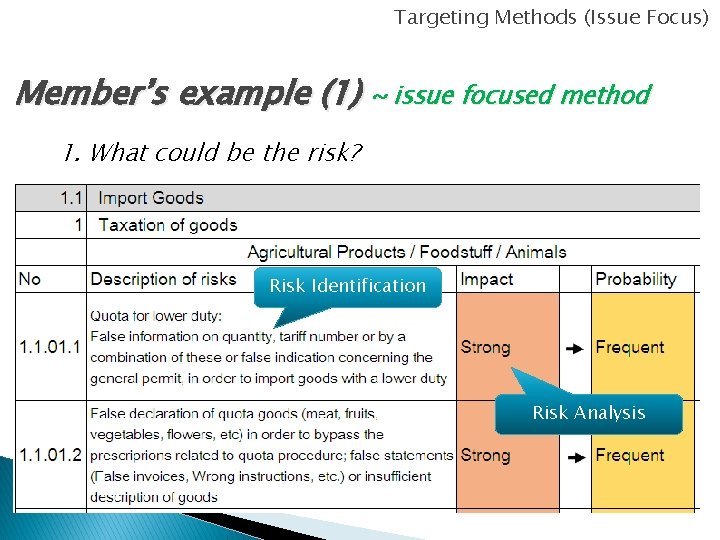 Targeting Methods (Issue Focus)

Member's example (1) ~ issue focused method

1. What could be the risk?

| 1.1 | Import Goods | | | |
|---|---|---|---|---|
| 1 | Taxation of goods | | | |
| | Agricultural Products / Foodstuff / Animals | | | |
| No | Description of risks | Impact | | Probability |
| 1.1.01.1 | Quota for lower duty: False information on quantity, tariff number or by a combination of these or false indication concerning the general permit, in order to import goods with a lower duty | Strong | → | Frequent |
| 1.1.01.2 | False declaration of quota goods (meat, fruits, vegetables, flowers, etc) in order to bypass the prescriprions related to quota procedure; false statements (False invoices, Wrong instructions, etc.) or insufficient description of goods | Strong | → | Frequent |

Risk Identification

Risk Analysis